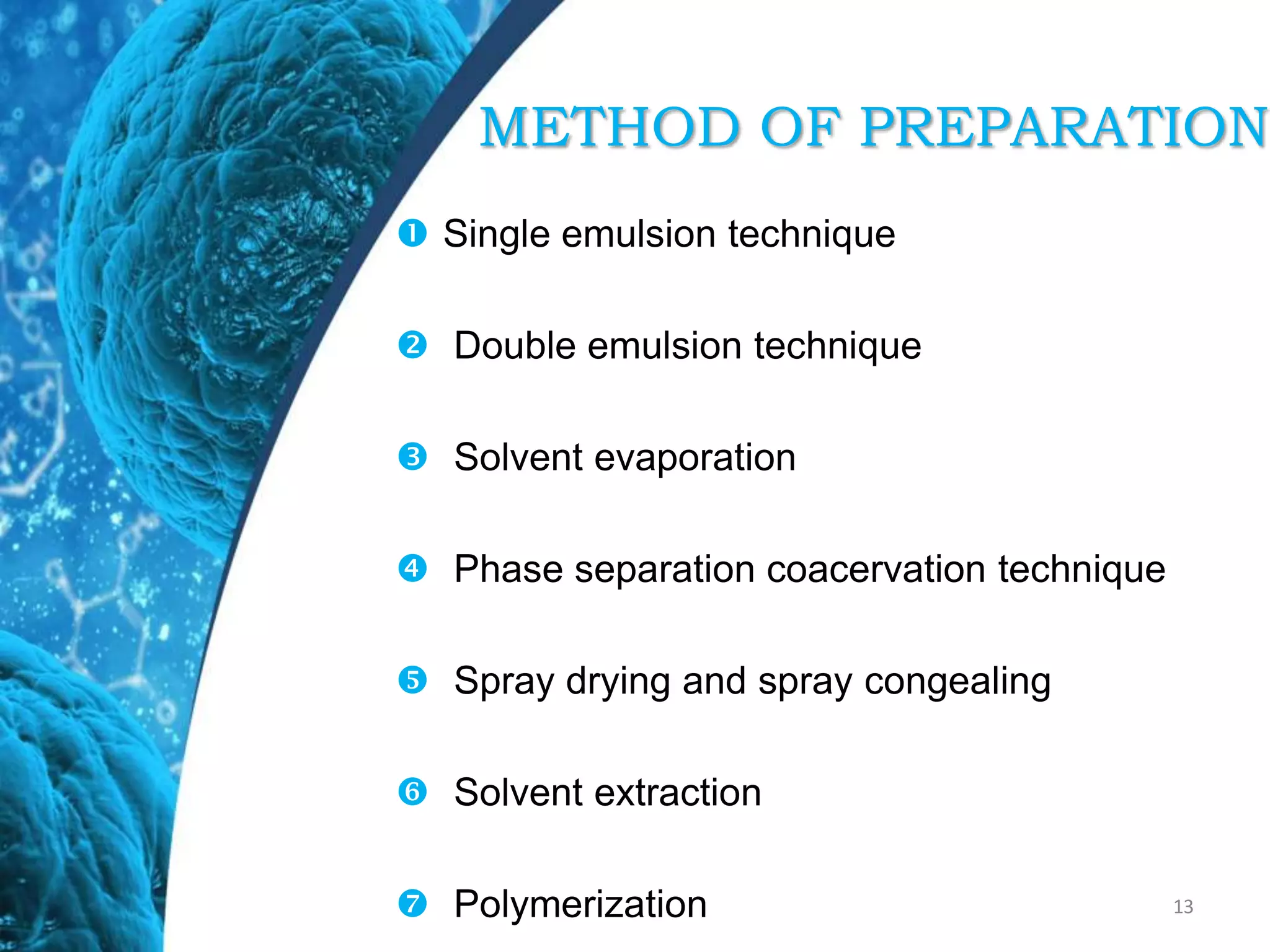 METHOD OF PREPARATION

❶ Single emulsion technique

❷ Double emulsion technique

❸ Solvent evaporation

❹ Phase separation coacervation technique

❺ Spray drying and spray congealing

❻ Solvent extraction

❼ Polymerization

13